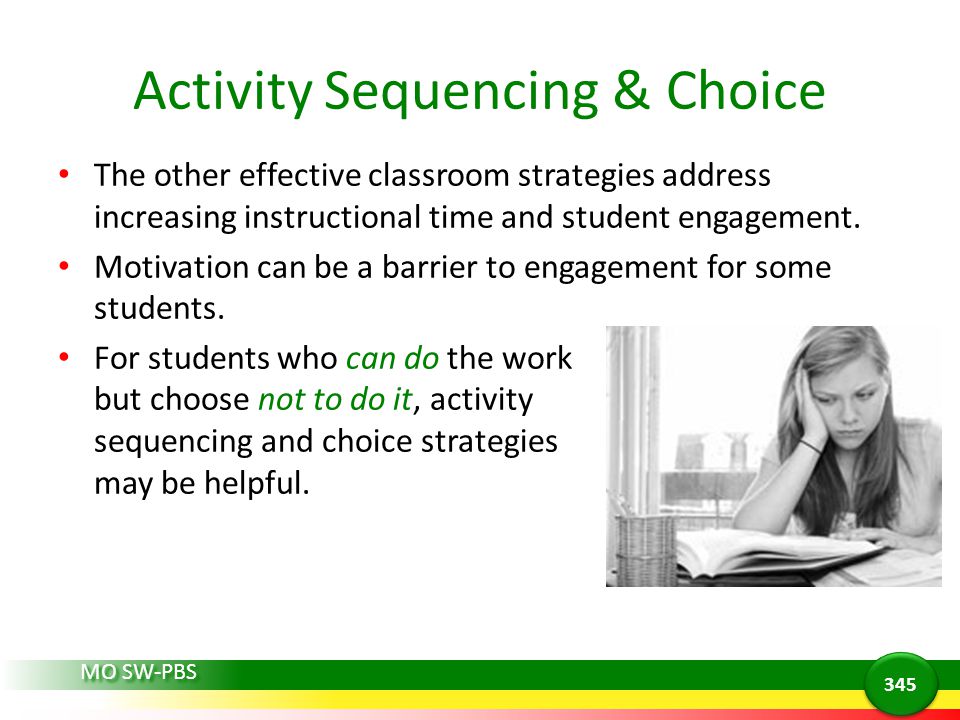 Activity Sequencing & Choice

• The other effective classroom strategies address increasing instructional time and student engagement.
• Motivation can be a barrier to engagement for some students.
• For students who can do the work but choose not to do it, activity sequencing and choice strategies may be helpful.

MO SW-PBS

345